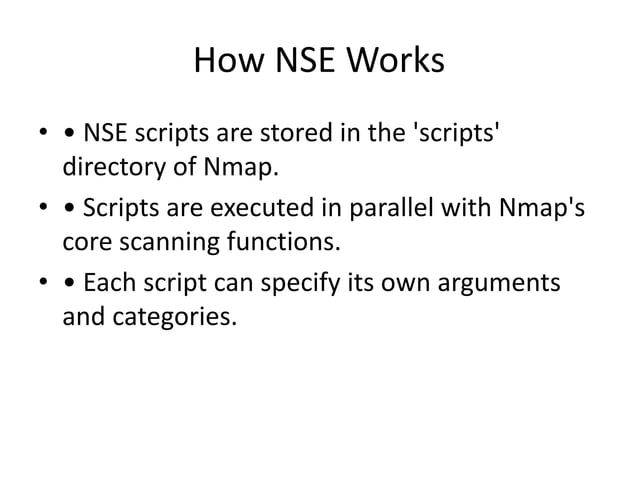 How NSE Works

• • NSE scripts are stored in the 'scripts' directory of Nmap.

• • Scripts are executed in parallel with Nmap's core scanning functions.

• • Each script can specify its own arguments and categories.